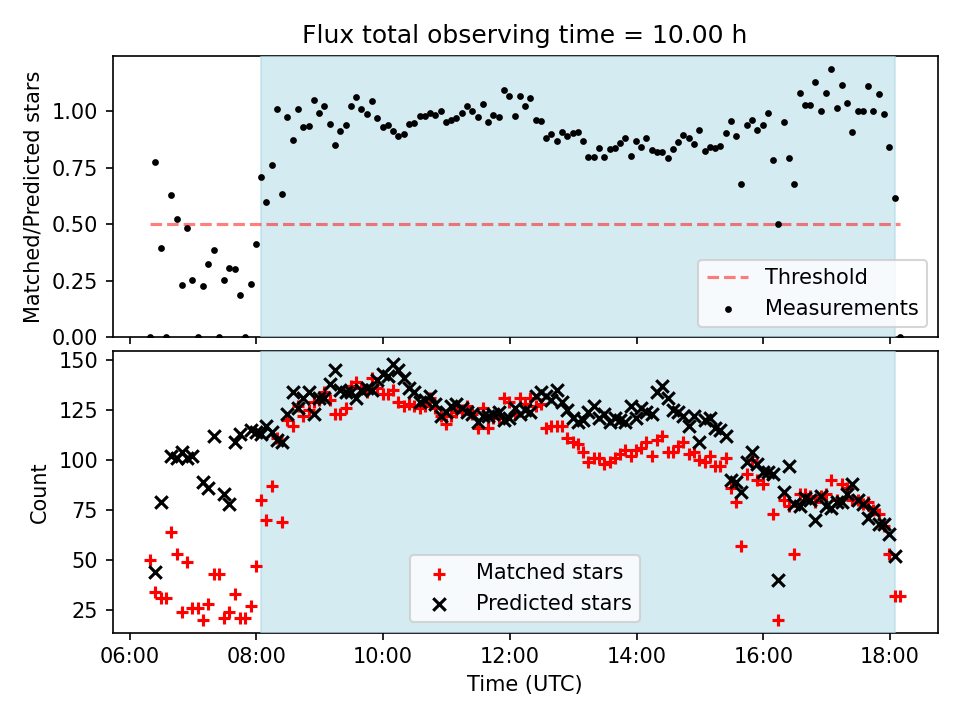 Flux total observing time = 10.00 h

Matched/Predicted stars

1.00
0.75
0.50
0.25
0.00

Threshold
Measurements

Count

150
125
100
75
50
25

Matched stars
Predicted stars

06:00
08:00
10:00
12:00
14:00
16:00
18:00

Time (UTC)